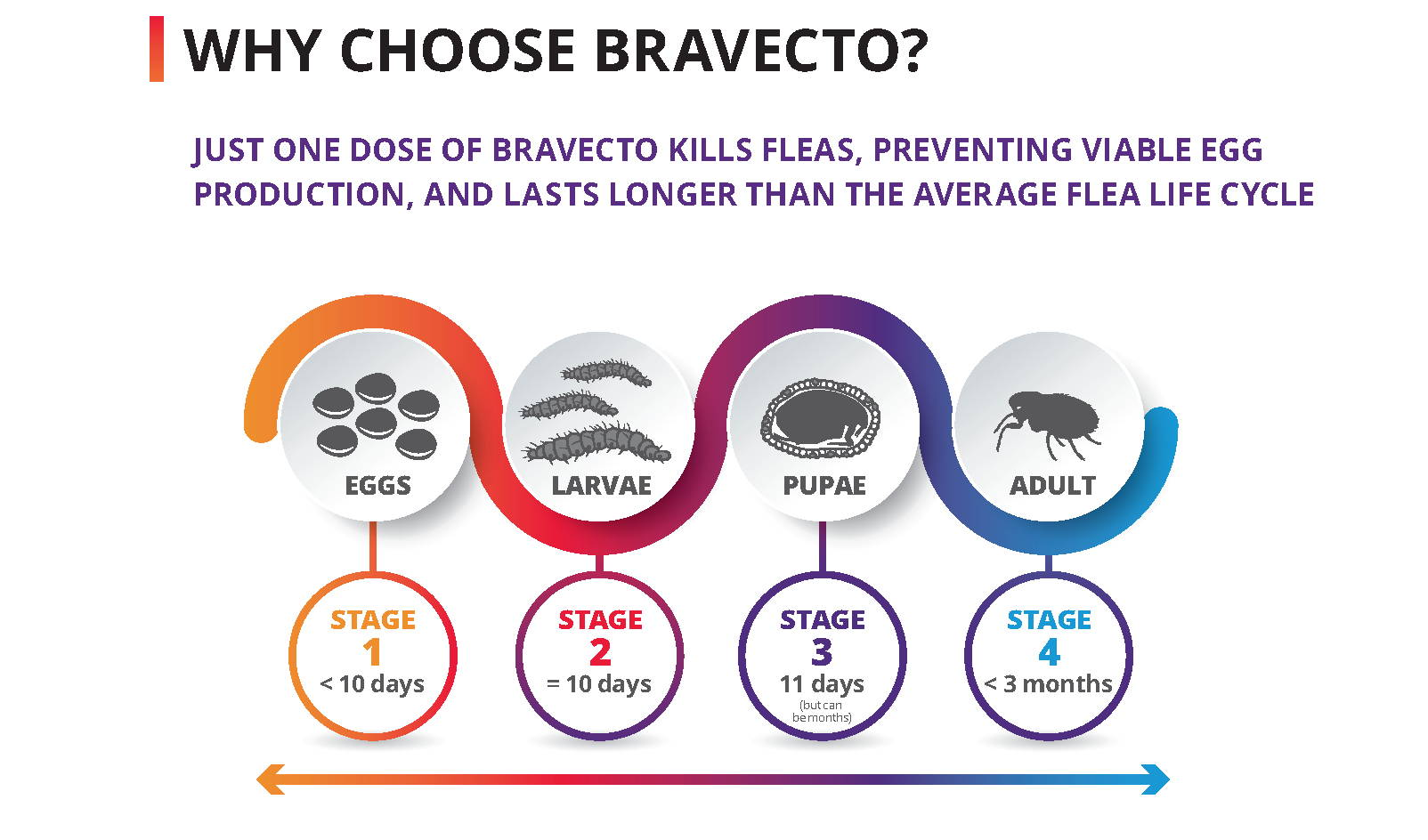 WHY CHOOSE BRAVECTO?

JUST ONE DOSE OF BRAVECTO KILLS FLEAS, PREVENTING VIABLE EGG PRODUCTION, AND LASTS LONGER THAN THE AVERAGE FLEA LIFE CYCLE

EGGS

LARVAE

PUPAE

ADULT

STAGE 1
< 10 days

STAGE 2
= 10 days

STAGE 3
11 days
(but can be months)

STAGE 4
< 3 months